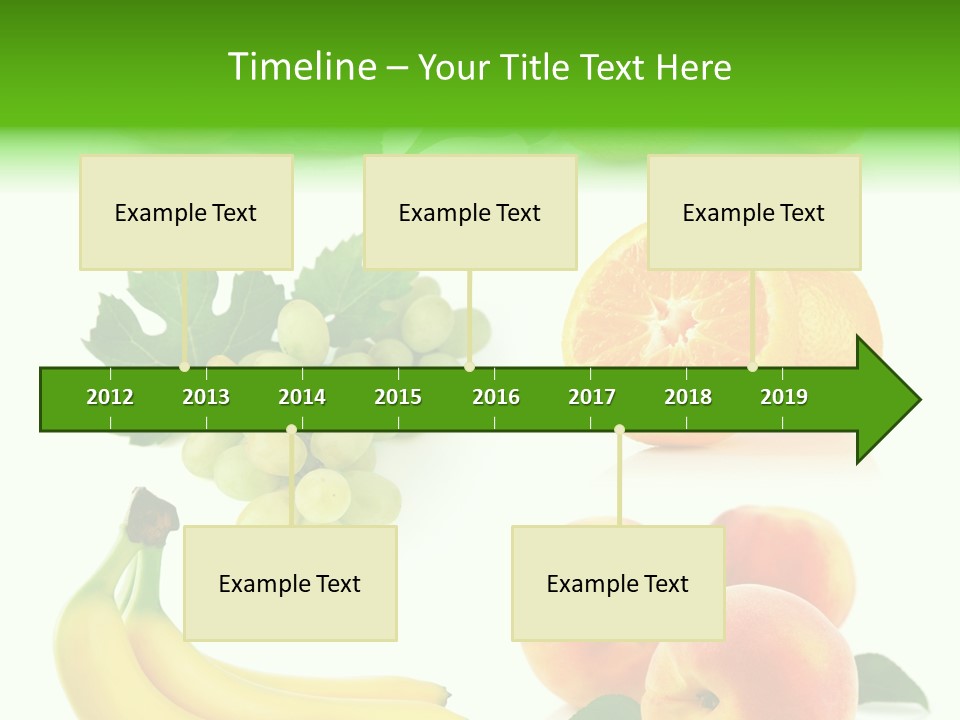 Timeline – Your Title Text Here

Example Text

Example Text

Example Text

2012 2013 2014 2015 2016 2017 2018 2019

Example Text

Example Text